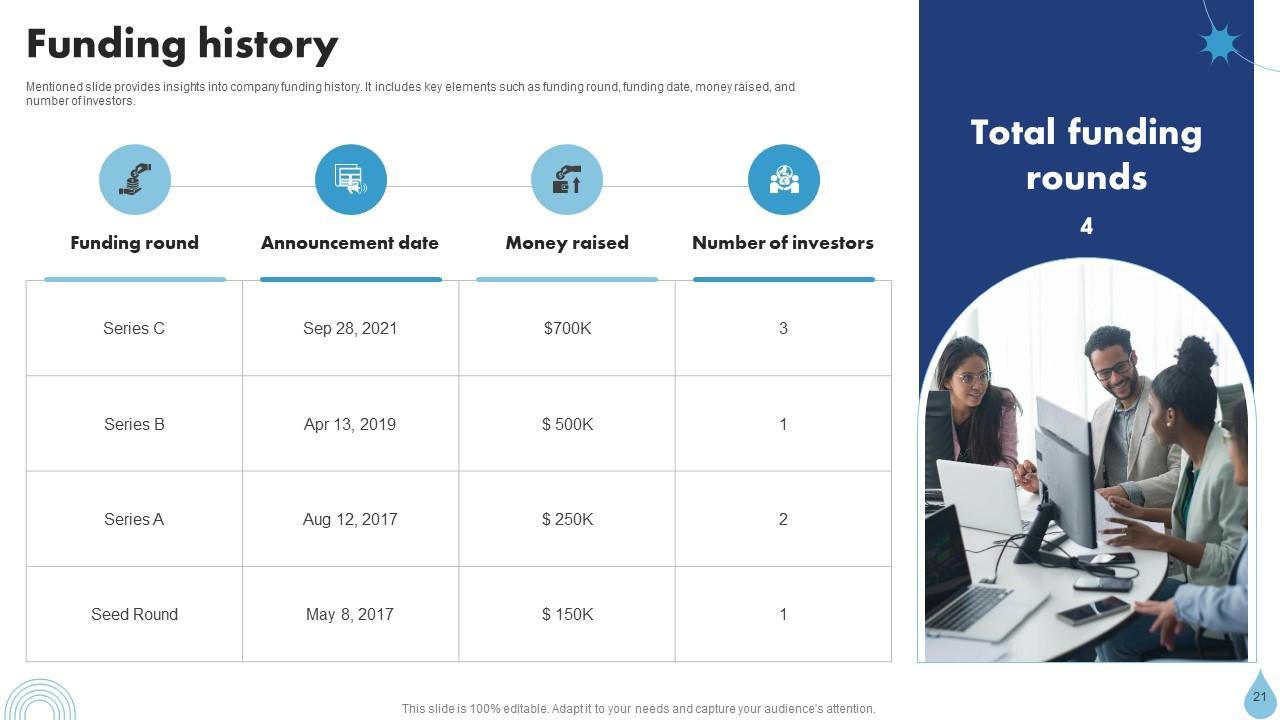 Funding history

Mentioned slide provides insights into company funding history. It includes key elements such as funding round, funding date, money raised, and number of investors.

| Funding round | Announcement date | Money raised | Number of investors |
|---|---|---|---|
| Series C | Sep 28, 2021 | $700K | 3 |
| Series B | Apr 13, 2019 | $ 500K | 1 |
| Series A | Aug 12, 2017 | $ 250K | 2 |
| Seed Round | May 8, 2017 | $ 150K | 1 |

Total funding rounds
4

This slide is 100% editable. Adapt it to your needs and capture your audience's attention.

21